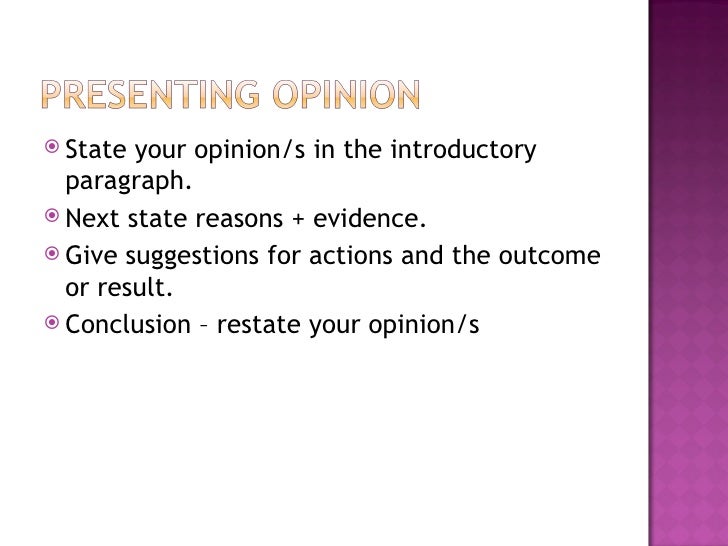 PRESENTING OPINION

State your opinion/s in the introductory paragraph.

Next state reasons + evidence.

Give suggestions for actions and the outcome or result.

Conclusion – restate your opinion/s